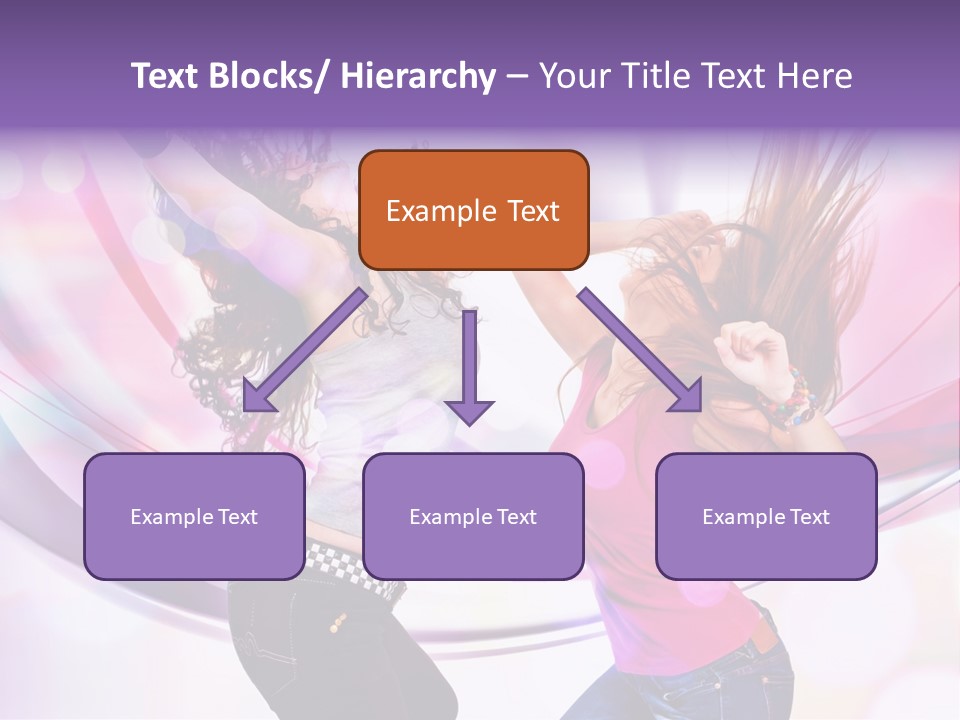 Text Blocks/ Hierarchy – Your Title Text Here

Example Text

Example Text

Example Text

Example Text